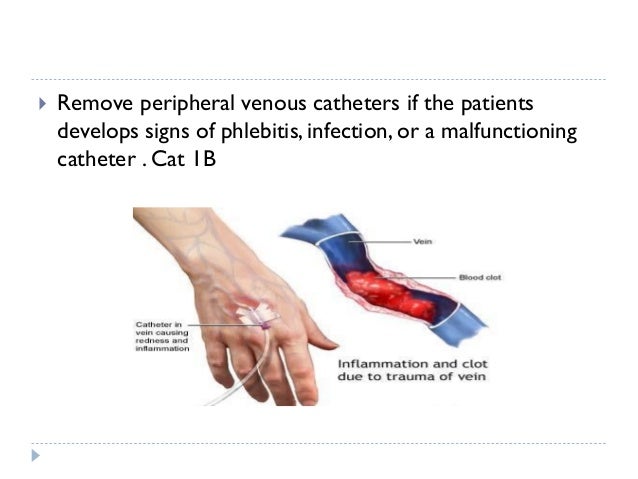 Remove peripheral venous catheters if the patients develops signs of phlebitis, infection, or a malfunctioning catheter . Cat 1B

Vein

Blood clot

Catheter in vein causing redness and inflammation

Inflammation and clot due to trauma of vein